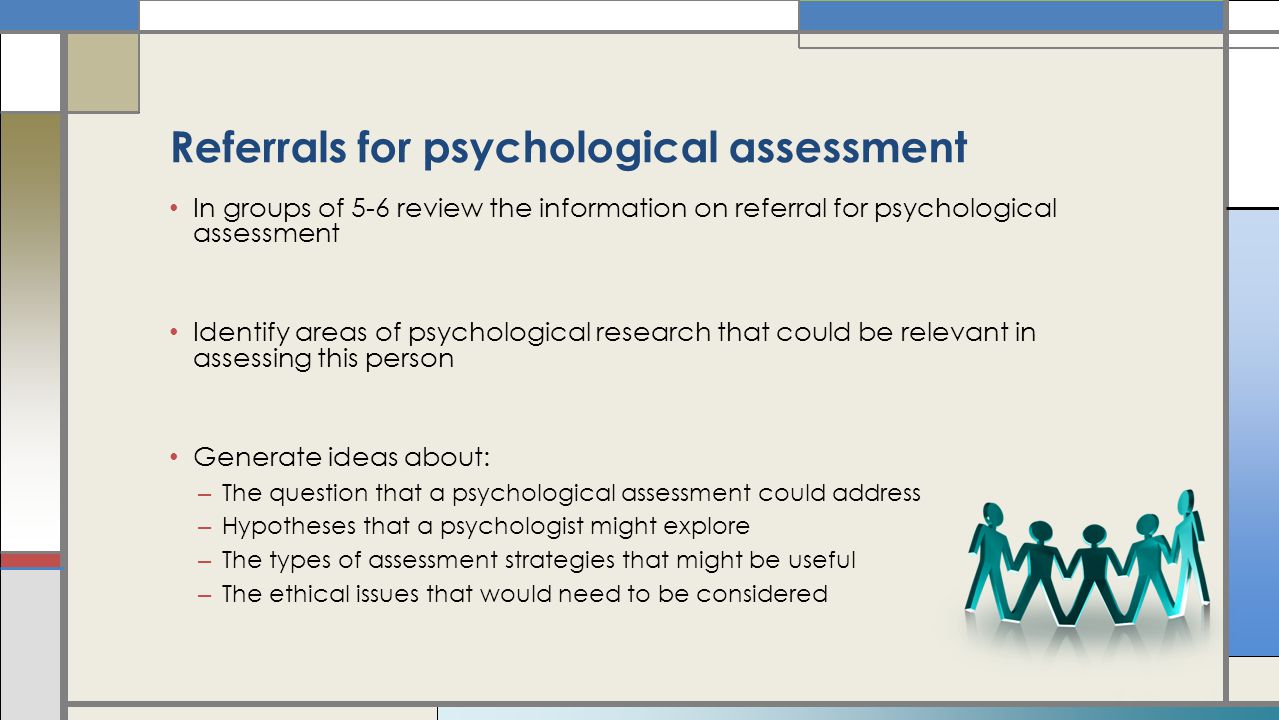 Referrals for psychological assessment

• In groups of 5-6 review the information on referral for psychological assessment

• Identify areas of psychological research that could be relevant in assessing this person

• Generate ideas about:
– The question that a psychological assessment could address
– Hypotheses that a psychologist might explore
– The types of assessment strategies that might be useful
– The ethical issues that would need to be considered